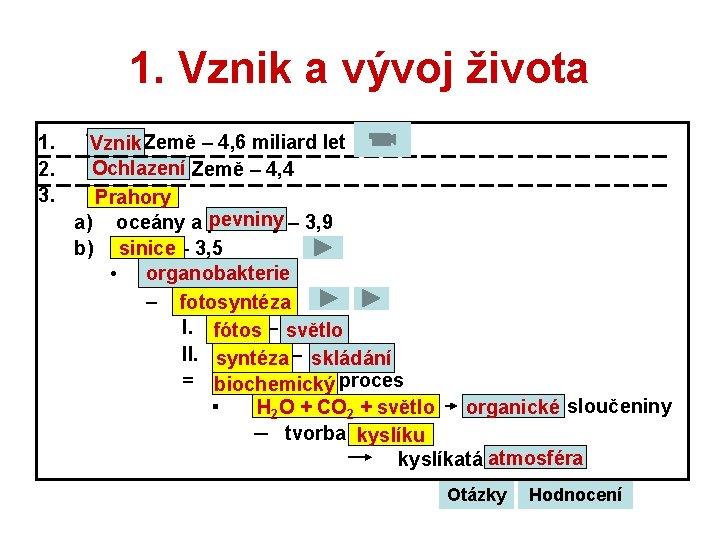 1. Vznik a vývoj života

1. Vznik Země – 4,6 miliard let

2. Ochlazení Země – 4,4

3. Prahory

a) oceány a pevniny – 3,9

b) sinice - 3,5

• organobakterie

– fotosyntéza

I. fótos – světlo

II. syntéza – skládání

= biochemický proces

▪ $H_2O + CO_2$ + světlo → organické sloučeniny

– tvorba kyslíku

→ kyslíkatá atmosféra

Otázky Hodnocení